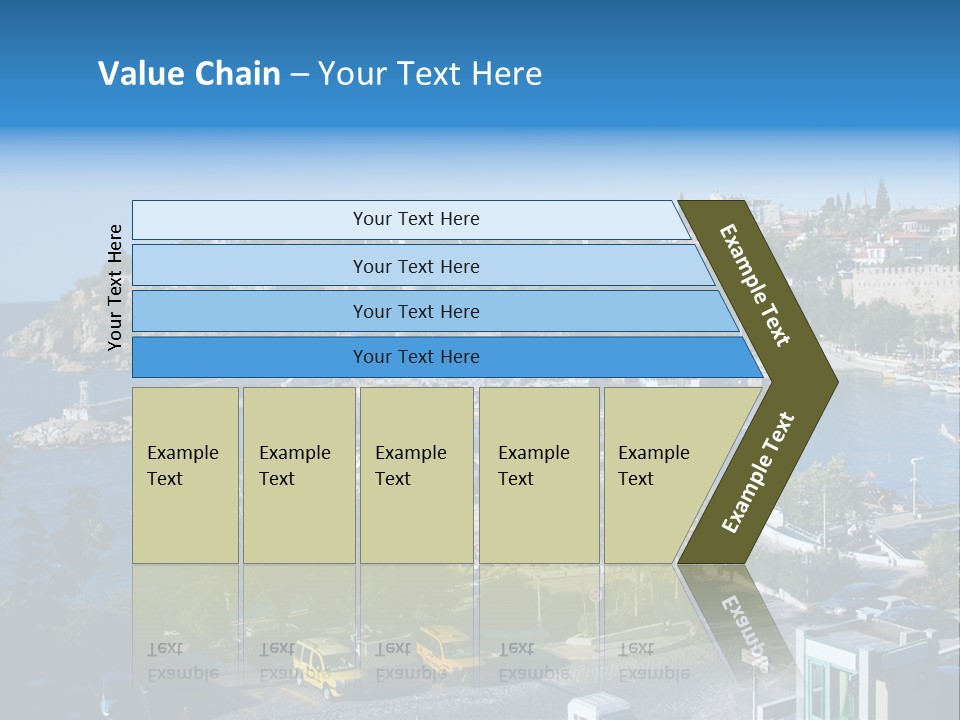 Value Chain – Your Text Here

Your Text Here

Your Text Here

Your Text Here

Your Text Here

Your Text Here

Example Text

Example Text

Example Text

Example Text

Example Text

Example Text

Example Text